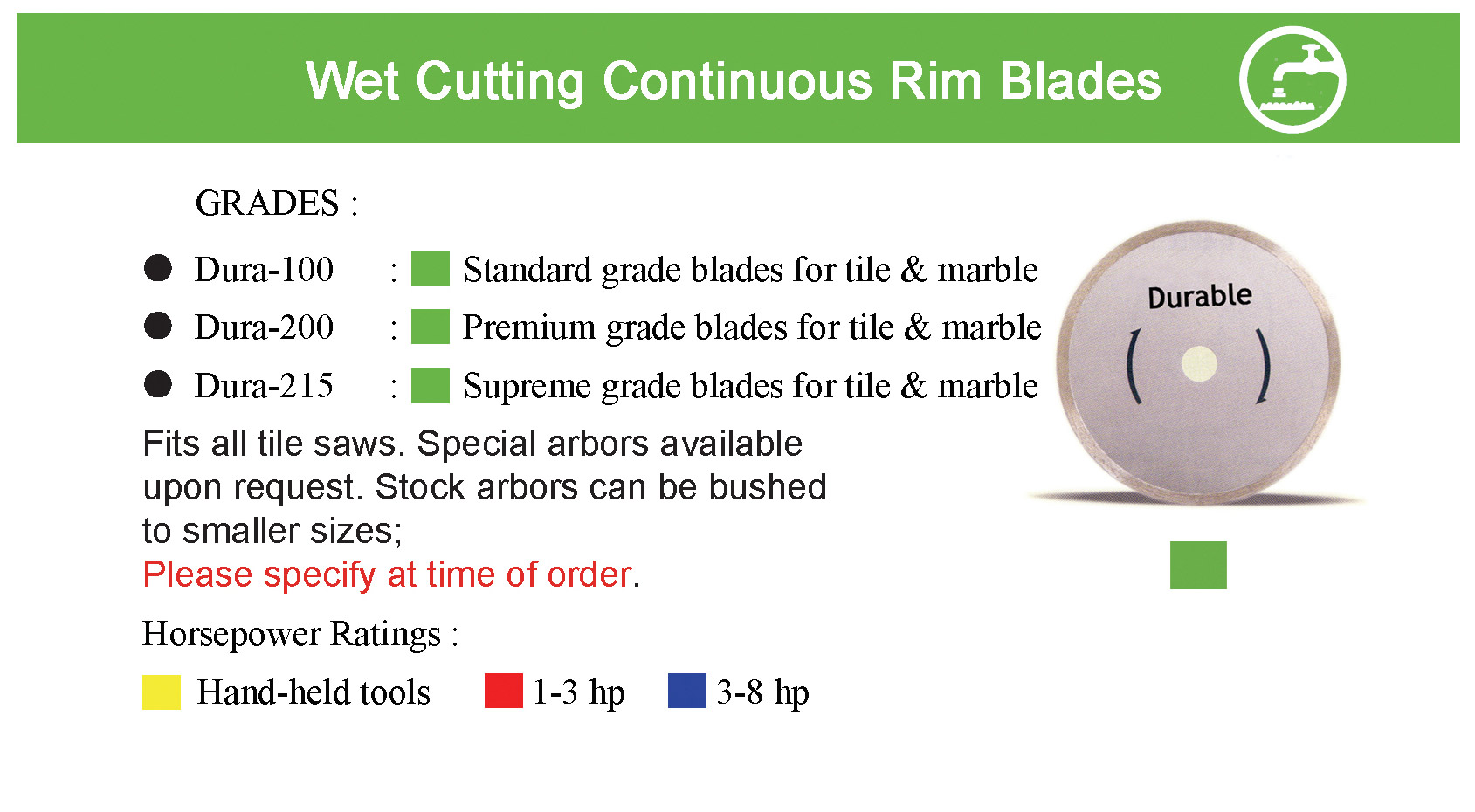 Wet Cutting Continuous Rim Blades

GRADES :

Dura-100 : Standard grade blades for tile & marble

Dura-200 : Premium grade blades for tile & marble

Dura-215 : Supreme grade blades for tile & marble

Durable

Fits all tile saws. Special arbors available upon request. Stock arbors can be bushed to smaller sizes;
Please specify at time of order.

Horsepower Ratings :

Hand-held tools 1-3 hp 3-8 hp